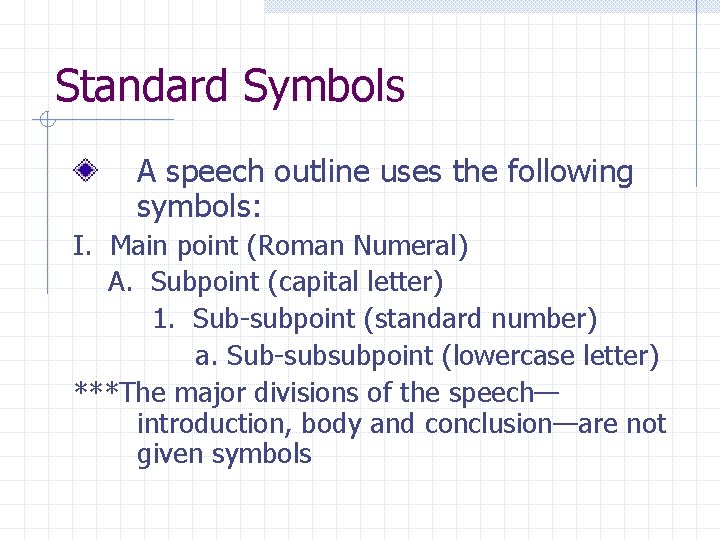 Standard Symbols

A speech outline uses the following symbols:

I. Main point (Roman Numeral)
A. Subpoint (capital letter)
1. Sub-subpoint (standard number)
a. Sub-subsubpoint (lowercase letter)

***The major divisions of the speech—introduction, body and conclusion—are not given symbols